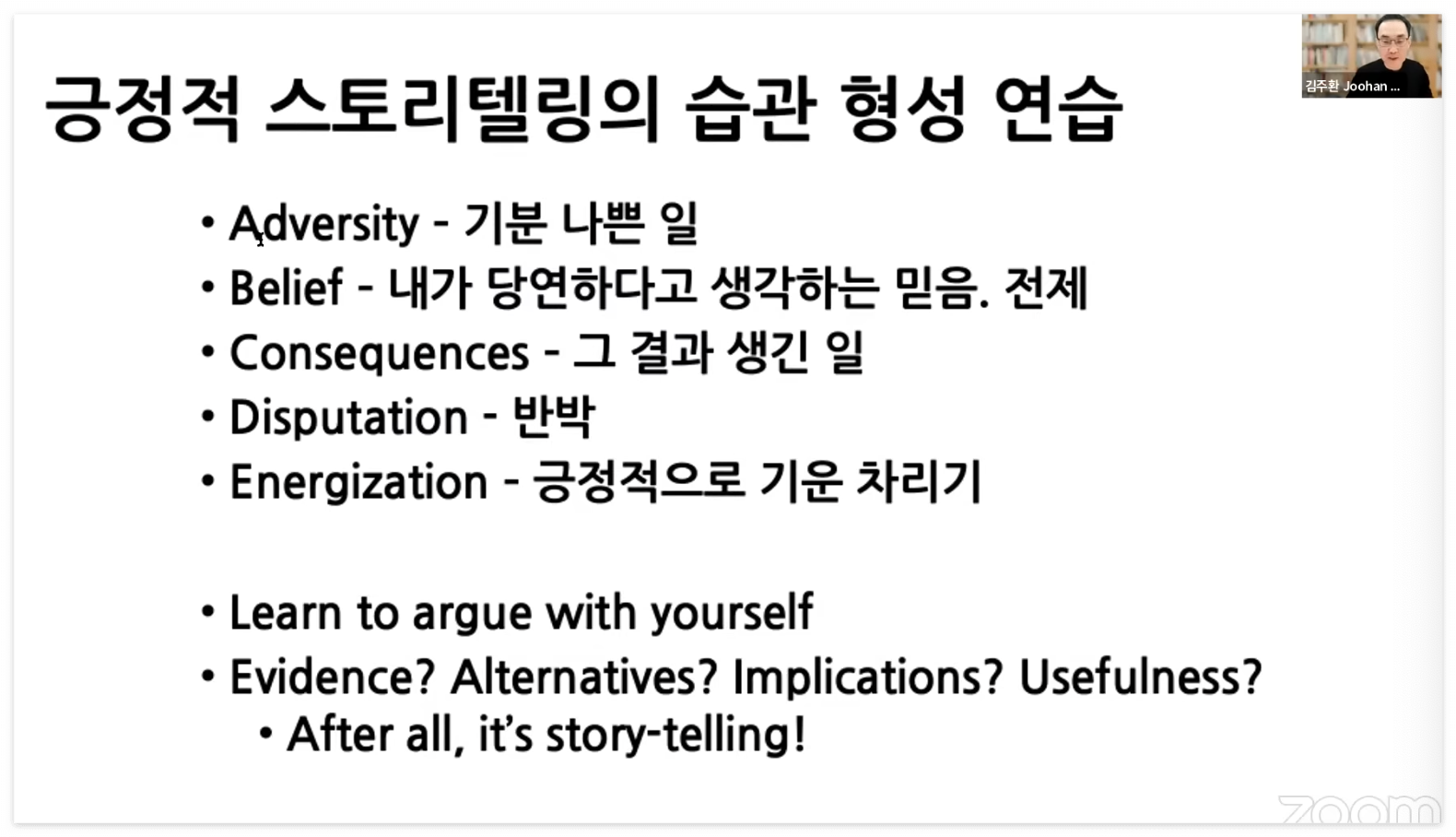 김주환 Joohan ...

긍정적 스토리텔링의 습관 형성 연습

• Adversity - 기분 나쁜 일
• Belief - 내가 당연하다고 생각하는 믿음. 전제
• Consequences - 그 결과 생긴 일
• Disputation - 반박
• Energization - 긍정적으로 기운 차리기

• Learn to argue with yourself
• Evidence? Alternatives? Implications? Usefulness?
• After all, it's story-telling!

zoom